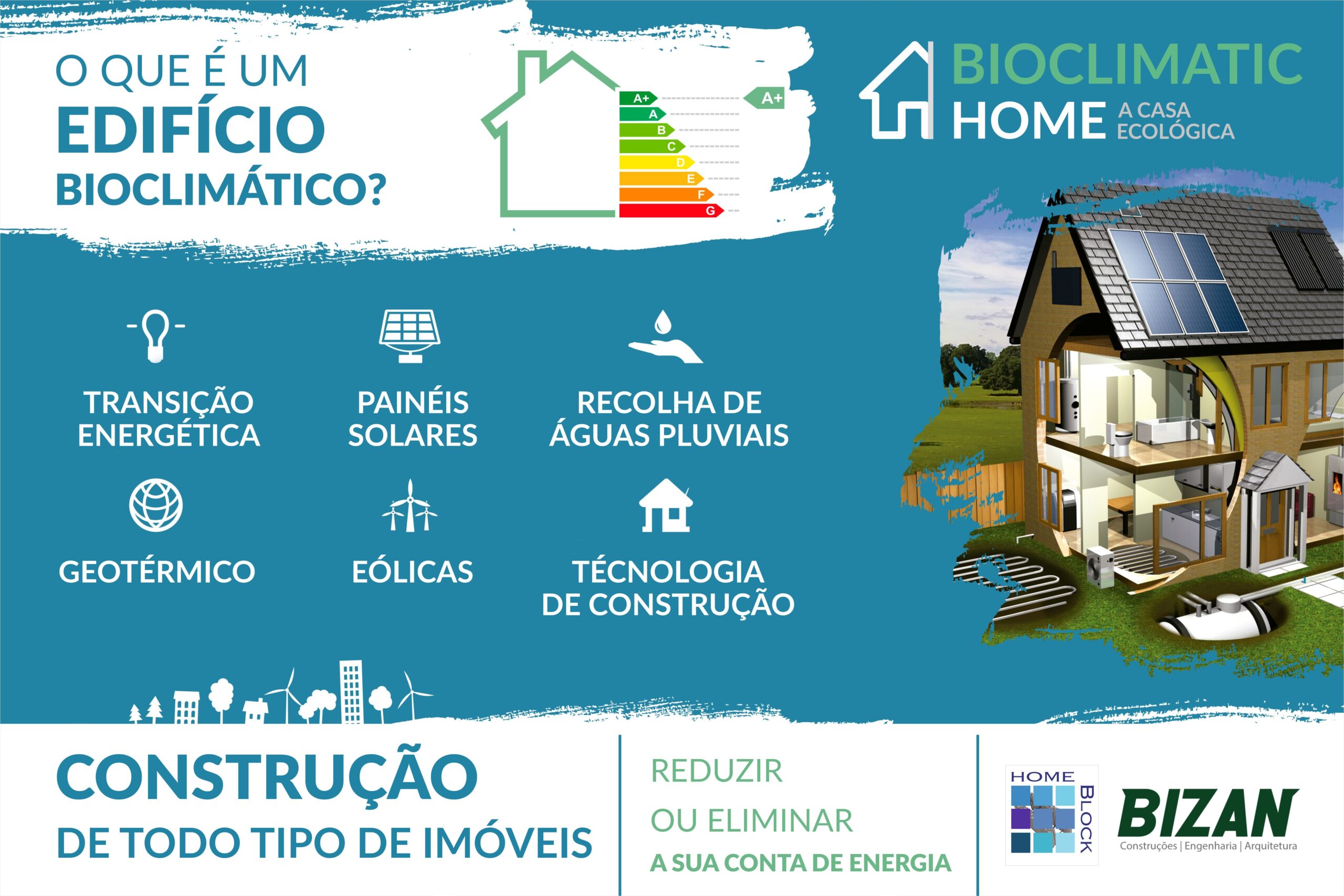 O QUE É UM
EDIFÍCIO
BIOCLIMÁTICO?

A+
A
B
C
D
E
F
G
A+

BIOCLIMATIC
HOME A CASA ECOLÓGICA

TRANSIÇÃO ENERGÉTICA

PAINÉIS SOLARES

RECOLHA DE ÁGUAS PLUVIAIS

GEOTÉRMICO

EÓLICAS

TÉCNOLOGIA DE CONSTRUÇÃO

CONSTRUÇÃO
DE TODO TIPO DE IMÓVEIS

REDUZIR
OU ELIMINAR
A SUA CONTA DE ENERGIA

HOME BLOCK

BIZAN
Construções | Engenharia | Arquitetura